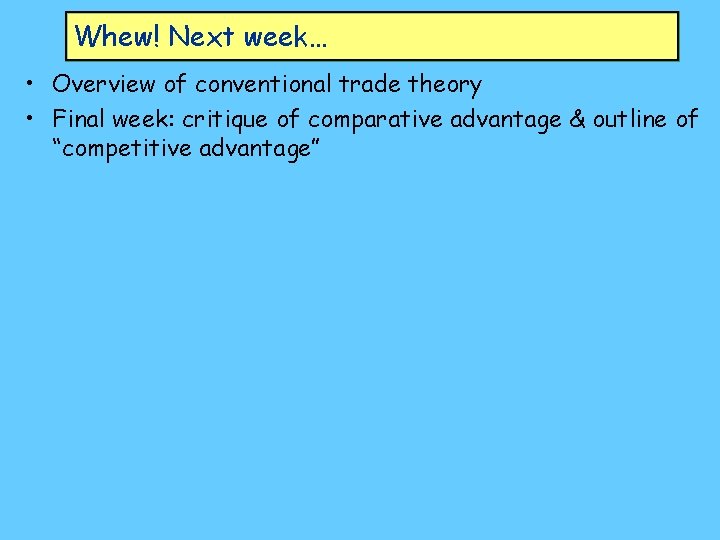 Whew! Next week…

• Overview of conventional trade theory
• Final week: critique of comparative advantage & outline of “competitive advantage”